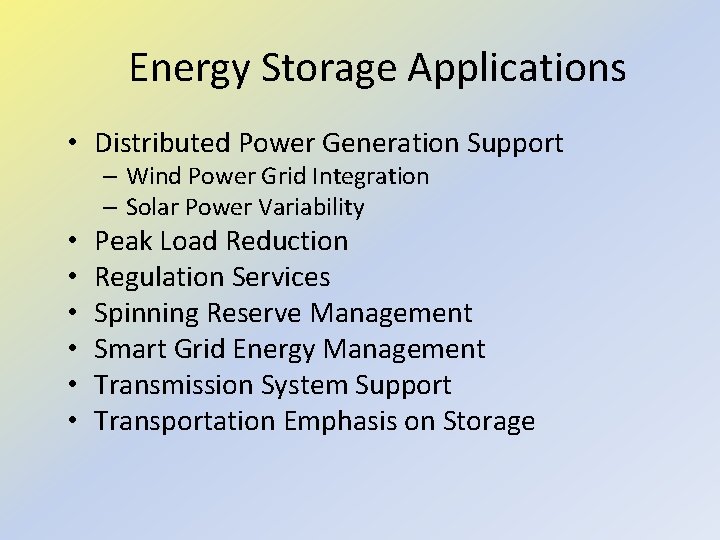 Energy Storage Applications

• Distributed Power Generation Support
– Wind Power Grid Integration
– Solar Power Variability
• Peak Load Reduction
• Regulation Services
• Spinning Reserve Management
• Smart Grid Energy Management
• Transmission System Support
• Transportation Emphasis on Storage